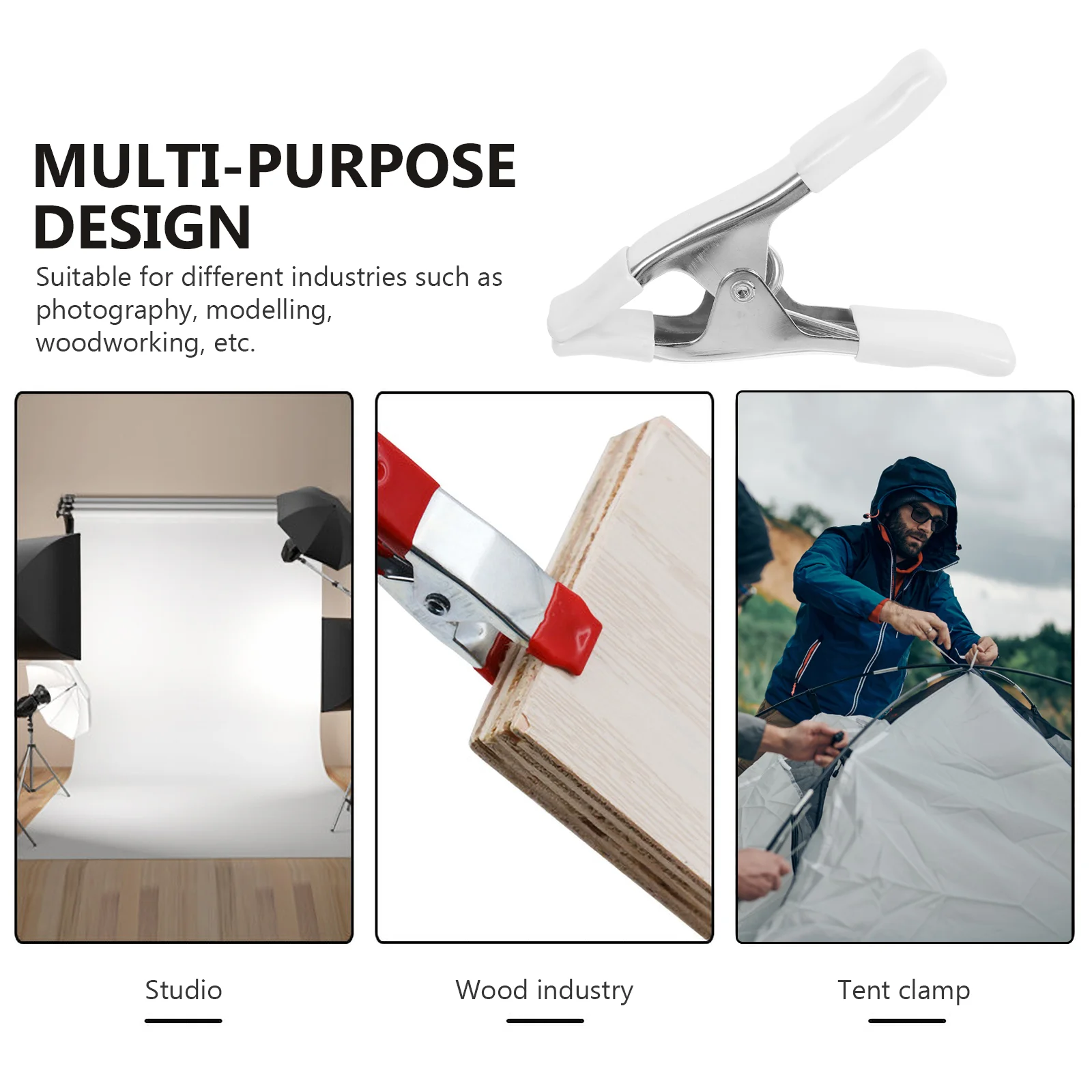 MULTI-PURPOSE DESIGN

Suitable for different industries such as photography, modelling, woodworking, etc.

Studio

Wood industry

Tent clamp